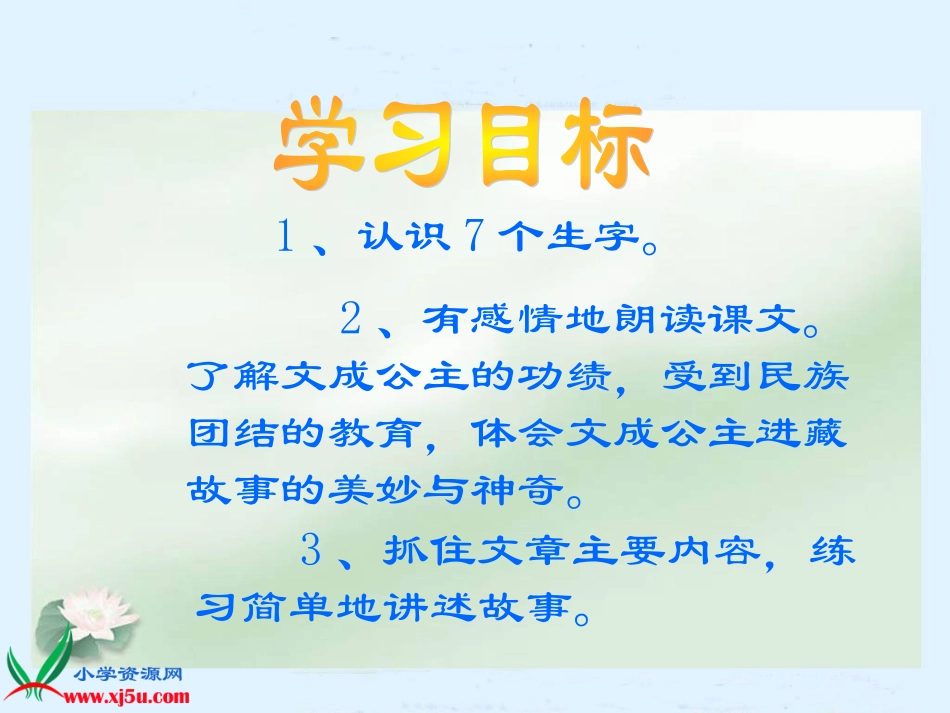 学习目标

1、认识7个生字。

2、有感情地朗读课文。了解文成公主的功绩，受到民族团结的教育，体会文成公主进藏故事的美妙与神奇。

3、抓住文章主要内容，练习简单地讲述故事。

小学资源网
www.xj5u.com